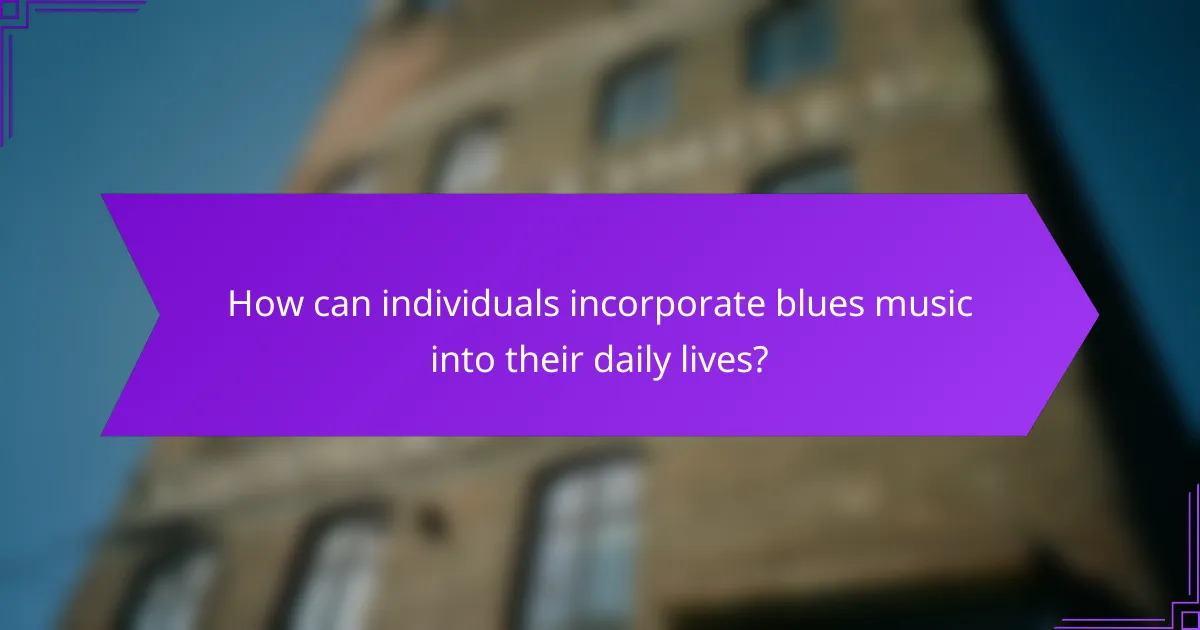 How can individuals incorporate blues music into their daily lives?